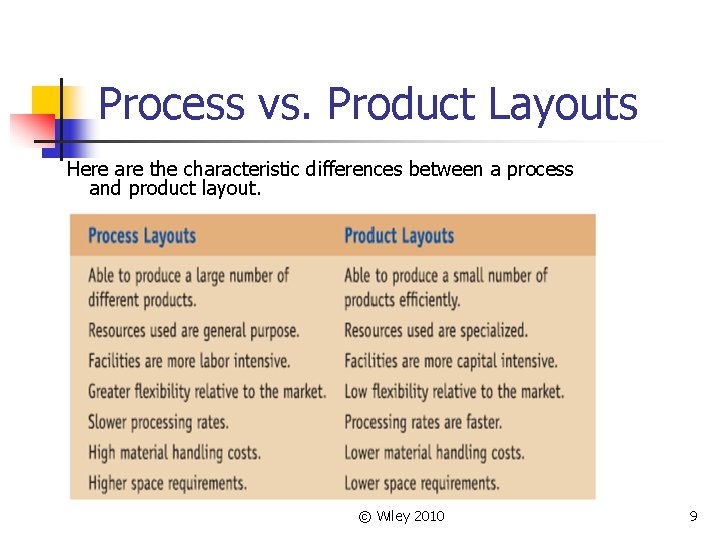 Process vs. Product Layouts

Here are the characteristic differences between a process and product layout.

| Process Layouts | Product Layouts |
|---|---|
| Able to produce a large number of different products. | Able to produce a small number of products efficiently. |
| Resources used are general purpose. | Resources used are specialized. |
| Facilities are more labor intensive. | Facilities are more capital intensive. |
| Greater flexibility relative to the market. | Low flexibility relative to the market. |
| Slower processing rates. | Processing rates are faster. |
| High material handling costs. | Lower material handling costs. |
| Higher space requirements. | Lower space requirements. |

© Wiley 2010

9